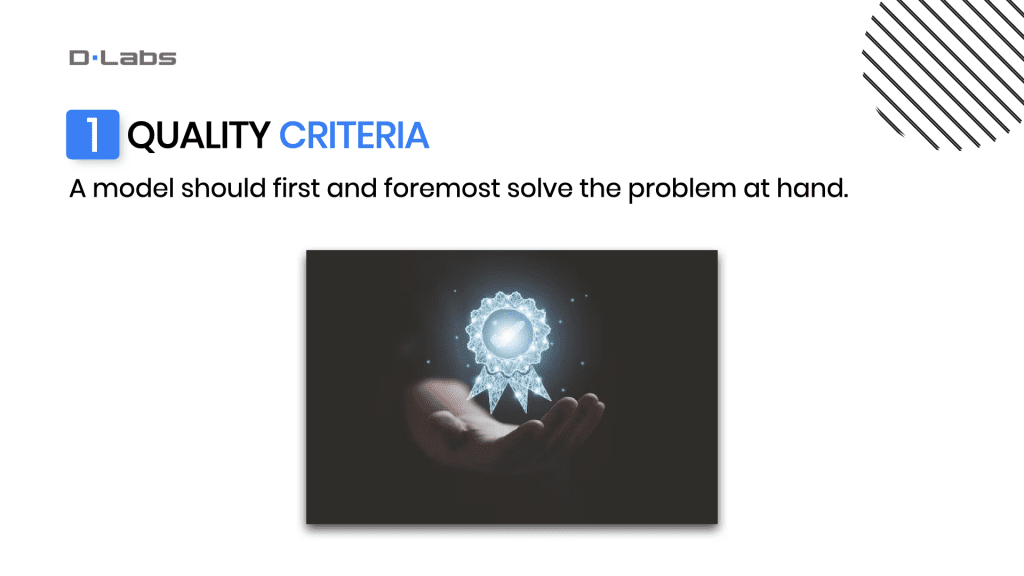 D·Labs

1 QUALITY CRITERIA

A model should first and foremost solve the problem at hand.